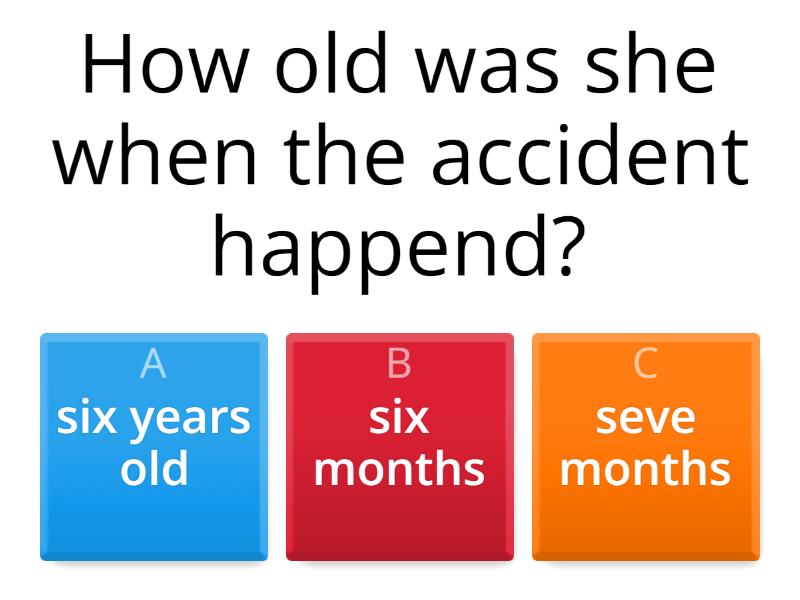 How old was she when the accident happend?

A
six years old

B
six months

C
seve months